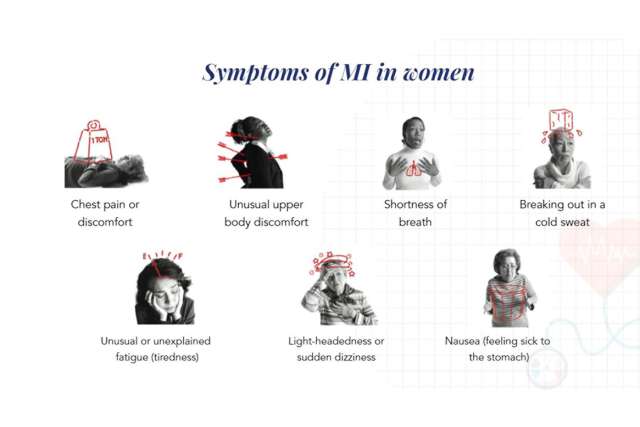 Symptoms of MI in women

1 TON

Chest pain or discomfort

Unusual upper body discomfort

Shortness of breath

Breaking out in a cold sweat

Unusual or unexplained fatigue (tiredness)

Light-headedness or sudden dizziness

Nausea (feeling sick to the stomach)